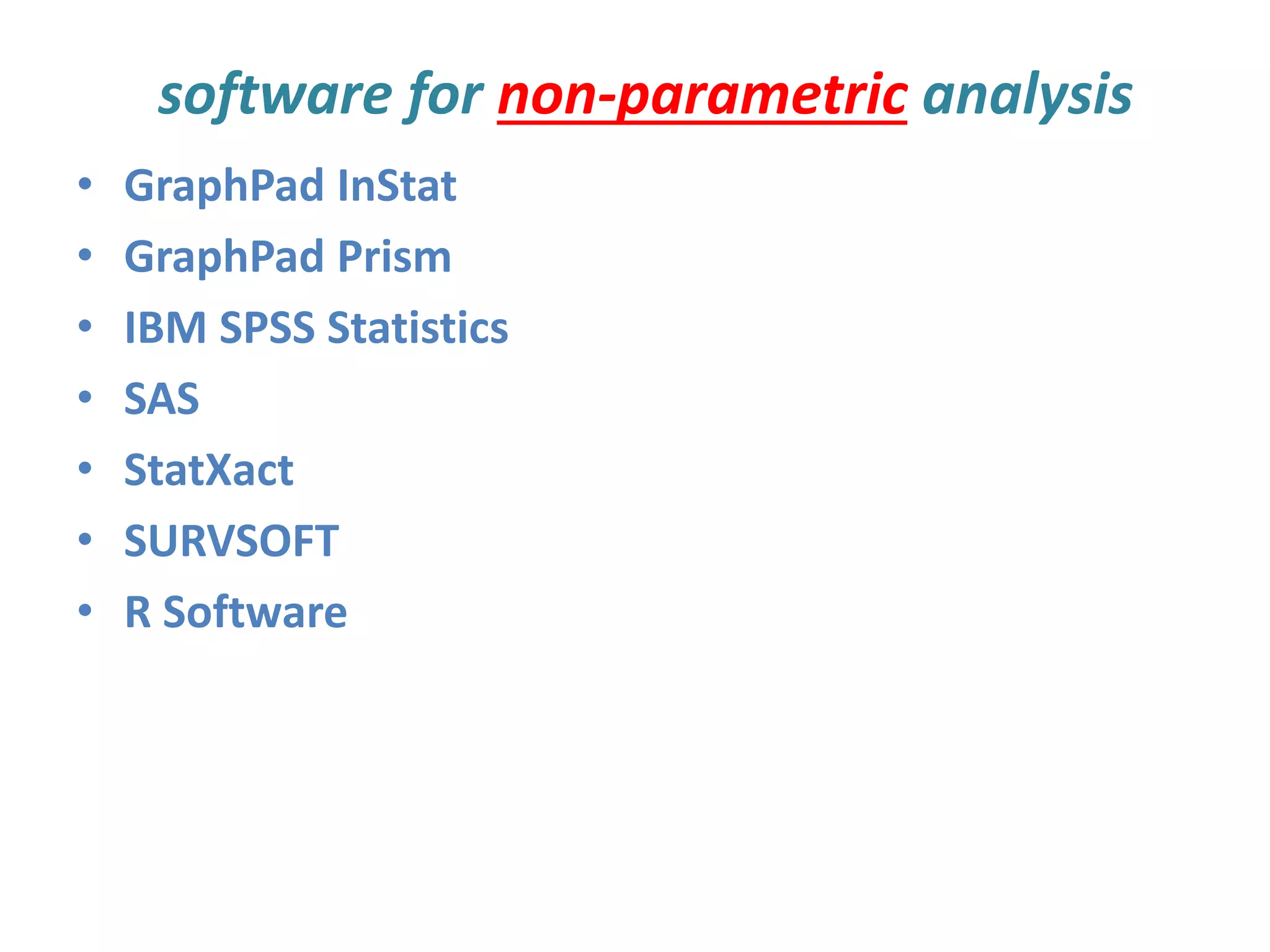 software for non-parametric analysis

• GraphPad InStat
• GraphPad Prism
• IBM SPSS Statistics
• SAS
• StatXact
• SURVSOFT
• R Software